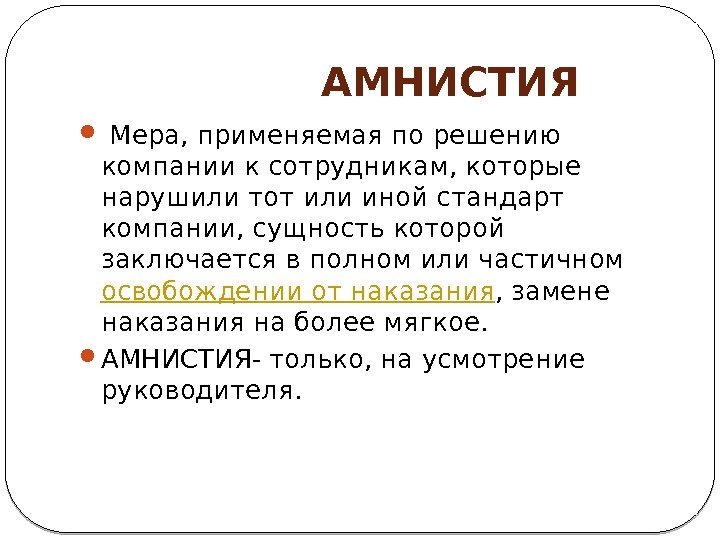 АМНИСТИЯ

Мера, применяемая по решению компании к сотрудникам, которые нарушили тот или иной стандарт компании, сущность которой заключается в полном или частичном освобождении от наказания, замене наказания на более мягкое.

АМНИСТИЯ- только, на усмотрение руководителя.